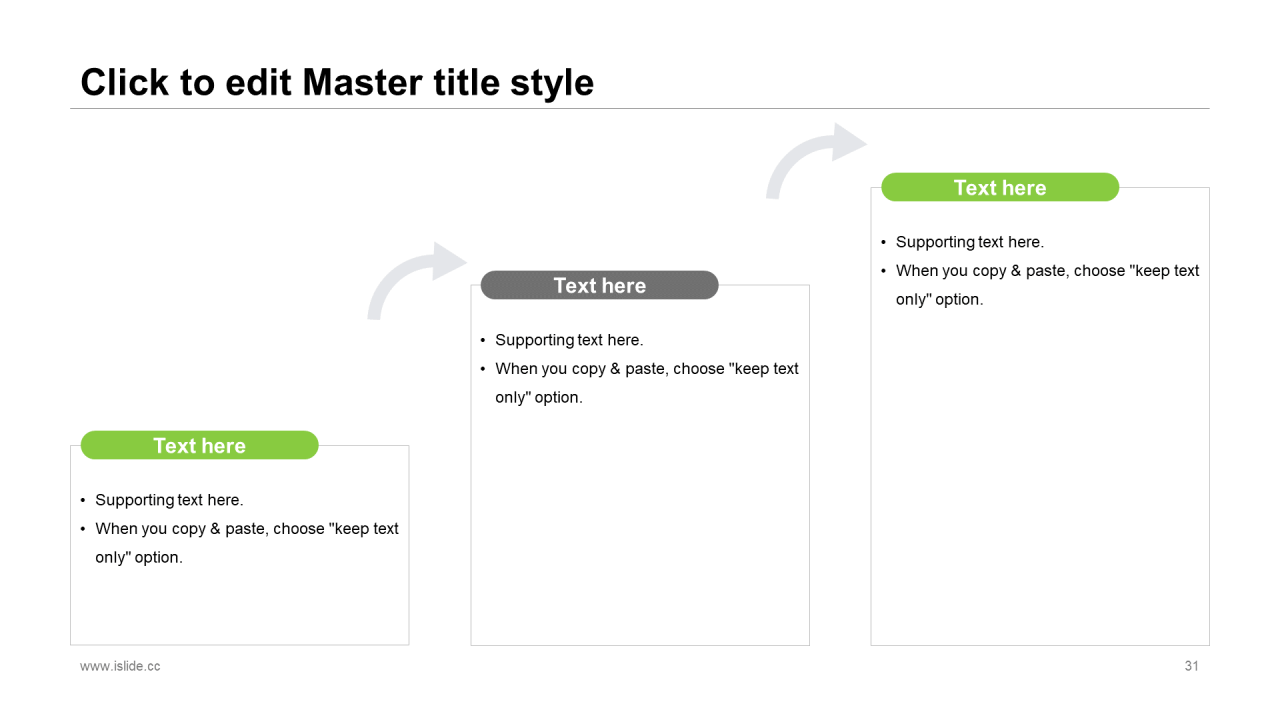 Click to edit Master title style

Text here

• Supporting text here.
• When you copy & paste, choose "keep text only" option.

Text here

• Supporting text here.
• When you copy & paste, choose "keep text only" option.

Text here

• Supporting text here.
• When you copy & paste, choose "keep text only" option.

www.islide.cc

31